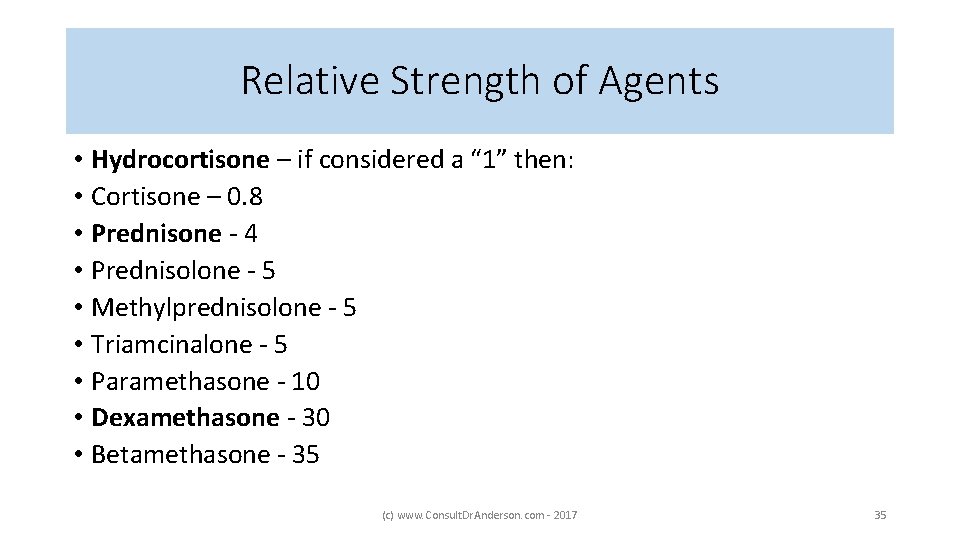 Relative Strength of Agents

• Hydrocortisone – if considered a “1” then:
• Cortisone – 0.8
• Prednisone - 4
• Prednisolone - 5
• Methylprednisolone - 5
• Triamcinalone - 5
• Paramethasone - 10
• Dexamethasone - 30
• Betamethasone - 35

(c) www.ConsultDrAnderson.com - 2017

35